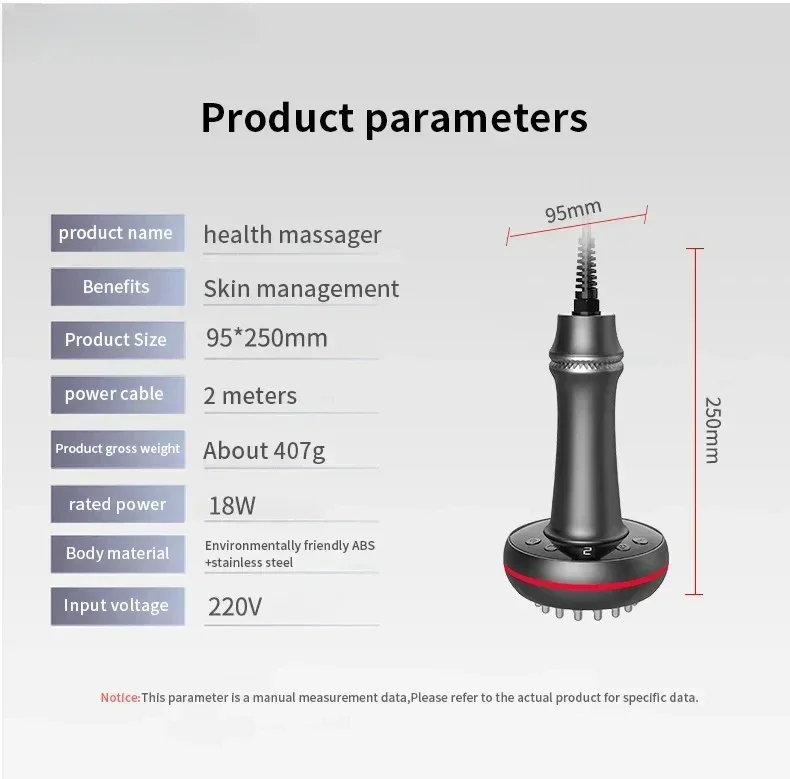 Product parameters

| product name | health massager |
|---|---|
| Benefits | Skin management |
| Product Size | 95*250mm |
| power cable | 2 meters |
| Product gross weight | About 407g |
| rated power | 18W |
| Body material | Environmentally friendly ABS +stainless steel |
| Input voltage | 220V |

95mm

250mm

2

Notice:This parameter is a manual measurement data,Please refer to the actual product for specific data.